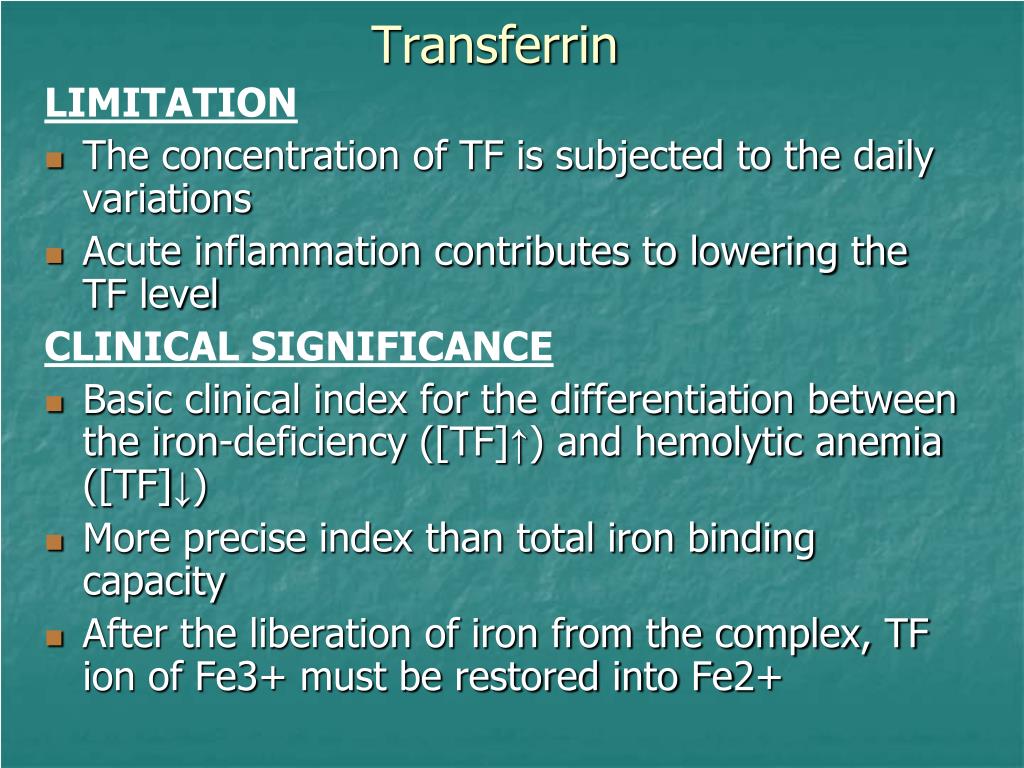 Transferrin

LIMITATION

- The concentration of TF is subjected to the daily variations
- Acute inflammation contributes to lowering the TF level

CLINICAL SIGNIFICANCE

- Basic clinical index for the differentiation between the iron-deficiency ([TF]↑) and hemolytic anemia ([TF]↓)
- More precise index than total iron binding capacity
- After the liberation of iron from the complex, TF ion of Fe3+ must be restored into Fe2+